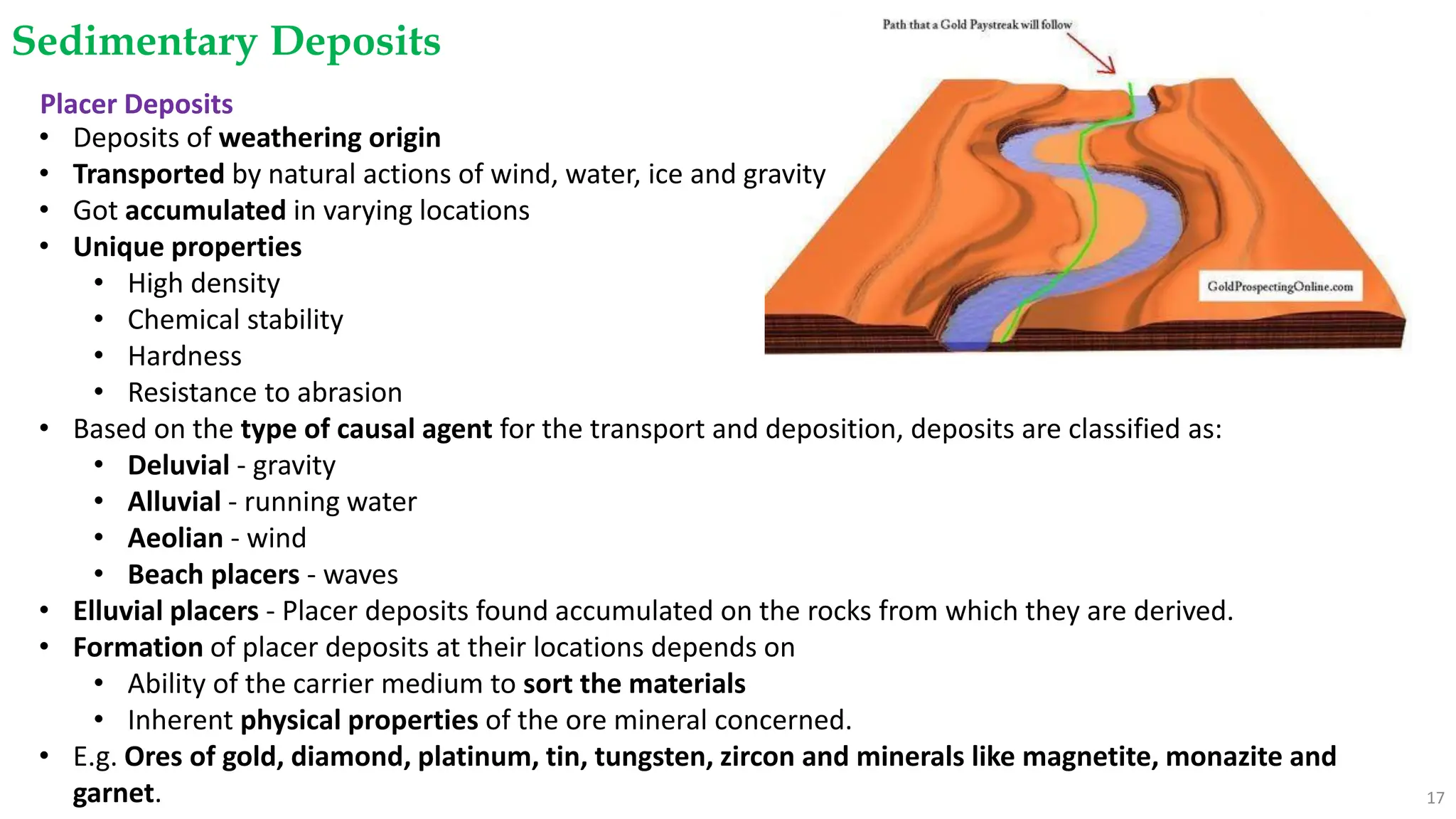 Sedimentary Deposits

Path that a Gold Paystreak will follow

GoldProspectingOnline.com

Placer Deposits
• Deposits of weathering origin
• Transported by natural actions of wind, water, ice and gravity
• Got accumulated in varying locations
• Unique properties
  • High density
  • Chemical stability
  • Hardness
  • Resistance to abrasion
• Based on the type of causal agent for the transport and deposition, deposits are classified as:
  • Deluvial - gravity
  • Alluvial - running water
  • Aeolian - wind
  • Beach placers - waves
• Elluvial placers - Placer deposits found accumulated on the rocks from which they are derived.
• Formation of placer deposits at their locations depends on
  • Ability of the carrier medium to sort the materials
  • Inherent physical properties of the ore mineral concerned.
• E.g. Ores of gold, diamond, platinum, tin, tungsten, zircon and minerals like magnetite, monazite and garnet.

17